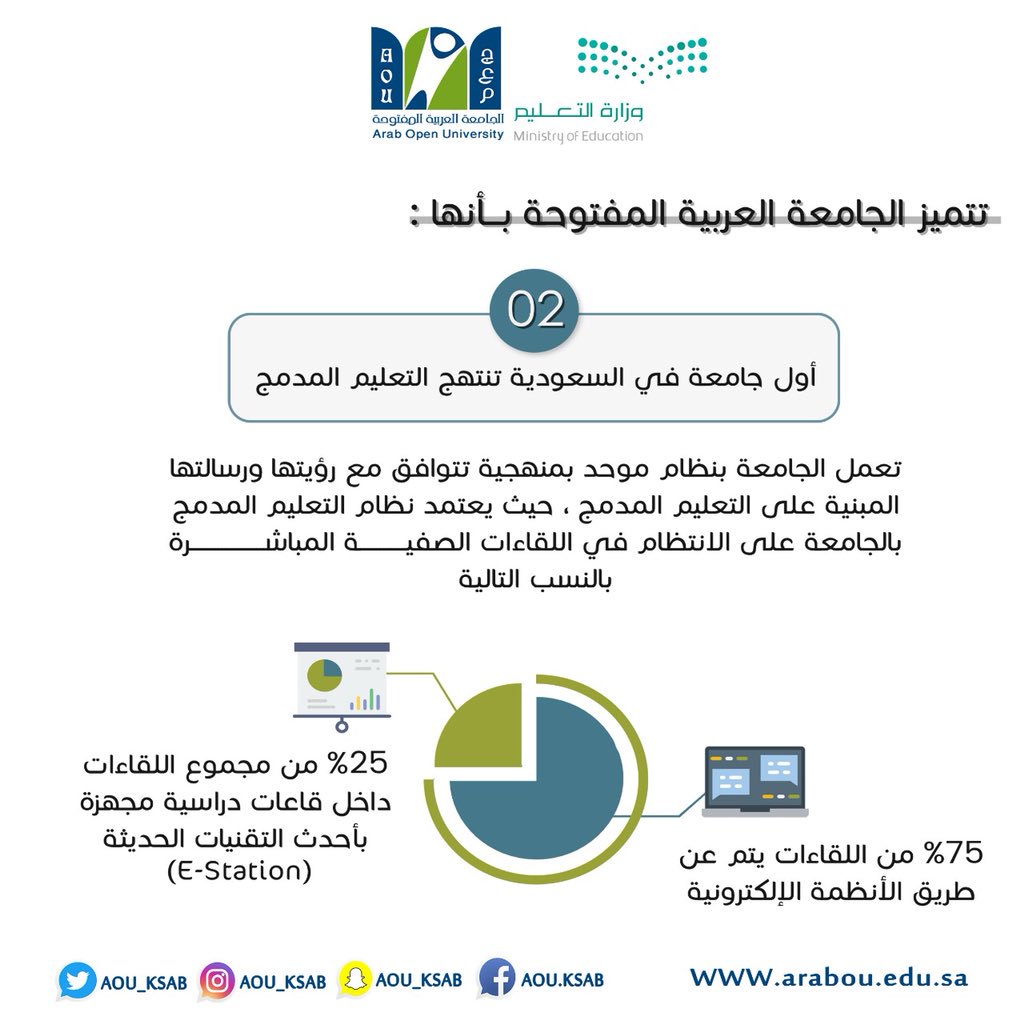 AOU
الجامعة العربية المفتوحة
Arab Open University

وزارة التعليم
Ministry of Education

تتميز الجامعة العربية المفتوحة بـأنها :

02

أول جامعة في السعودية تنتهج التعليم المدمج

تعمل الجامعة بنظام موحد بمنهجية تتوافق مع رؤيتها ورسالتها المبنية على التعليم المدمج ، حيث يعتمد نظام التعليم المدمج بالجامعة على الانتظام في اللقاءات الصفية المباشرة بالنسب التالية

25% من مجموع اللقاءات داخل قاعات دراسية مجهزة بأحدث التقنيات الحديثة (E-Station)

75% من اللقاءات يتم عن طريق الأنظمة الإلكترونية

AOU_KSAB AOU_KSAB AOU_KSAB AOU.KSAB WWW.arabou.edu.sa